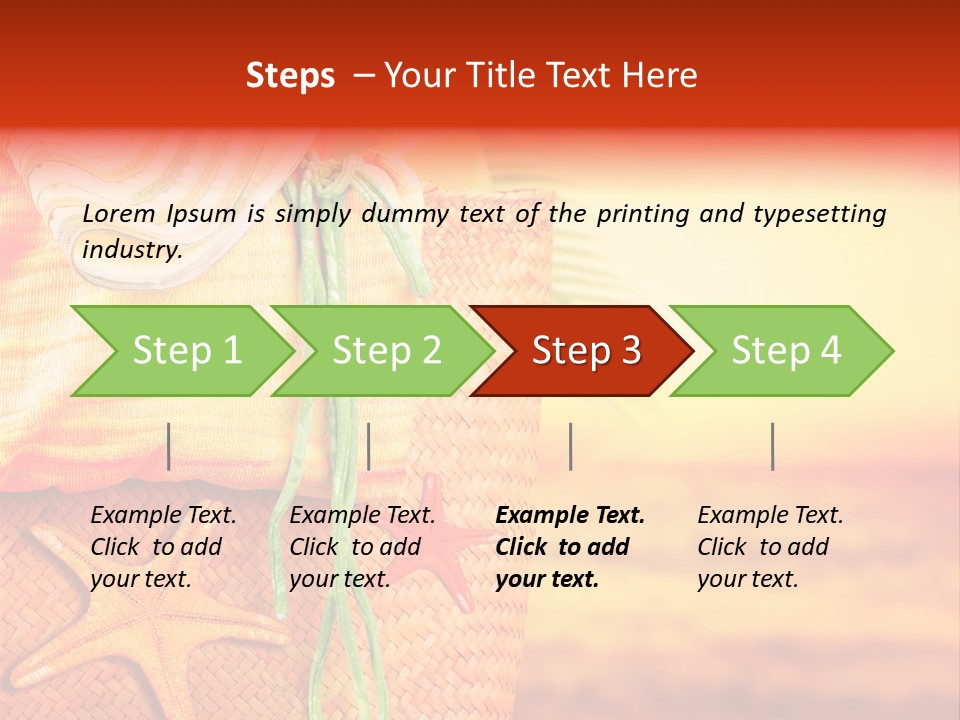 Steps – Your Title Text Here

Lorem Ipsum is simply dummy text of the printing and typesetting industry.

Step 1

Step 2

Step 3

Step 4

Example Text. Click to add your text.

Example Text. Click to add your text.

Example Text. Click to add your text.

Example Text. Click to add your text.